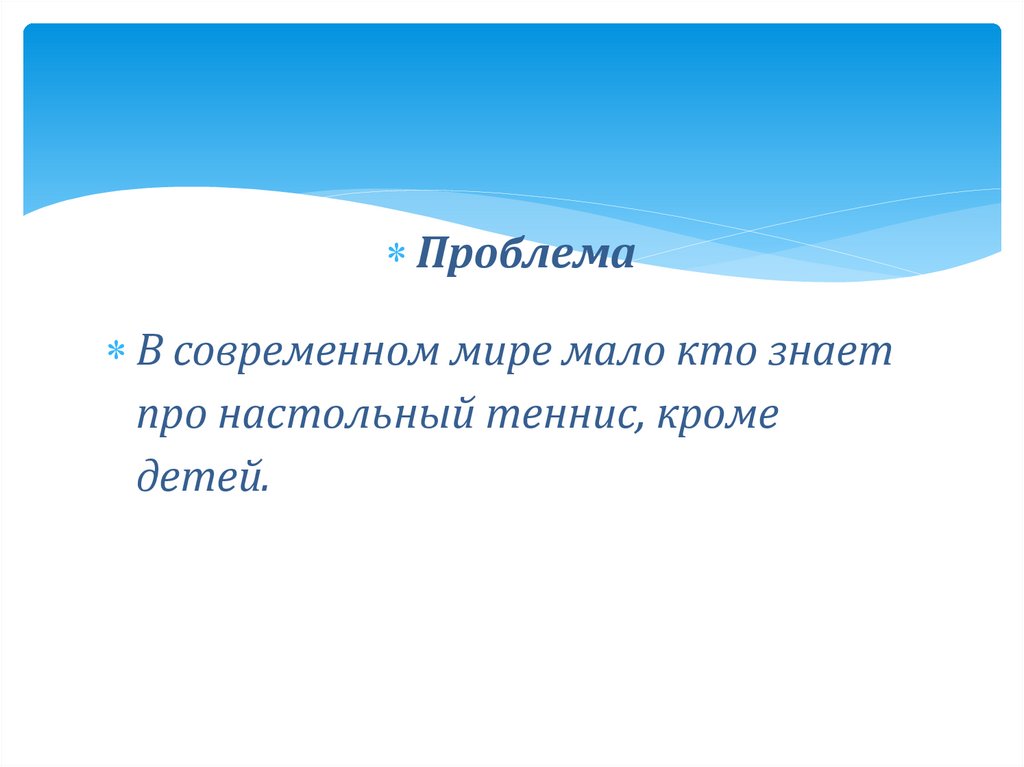 * Проблема

* В современном мире мало кто знает про настольный теннис, кроме детей.